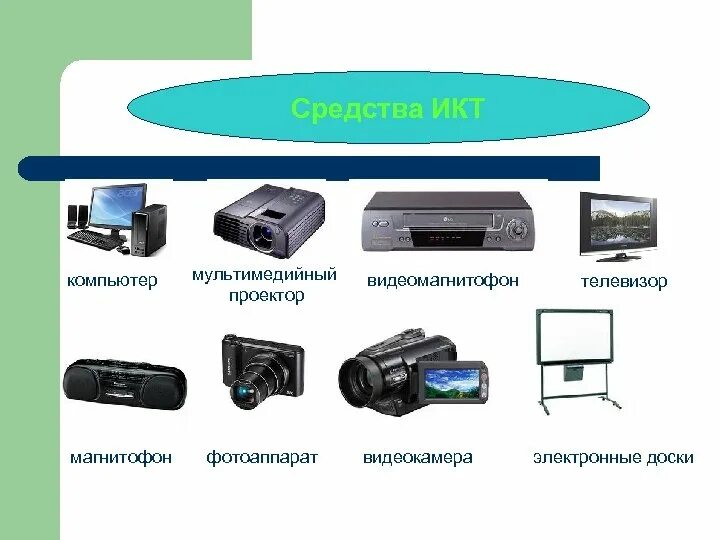 Средства ИКТ

компьютер

мультимедийный проектор

видеомагнитофон

телевизор

магнитофон

фотоаппарат

видеокамера

электронные доски